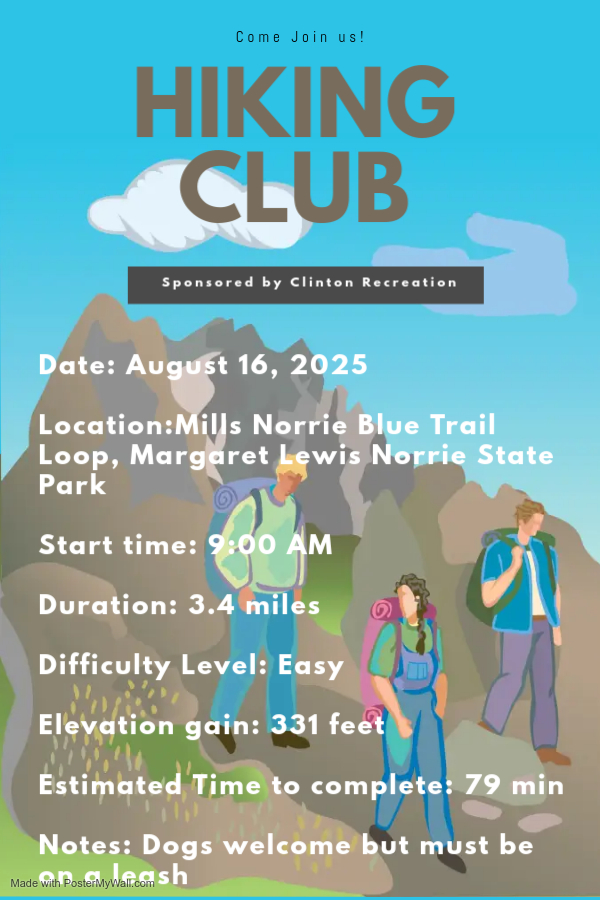 Come Join us!

HIKING CLUB

Sponsored by Clinton Recreation

Date: August 16, 2025

Location:Mills Norrie Blue Trail Loop, Margaret Lewis Norrie State Park

Start time: 9:00 AM

Duration: 3.4 miles

Difficulty Level: Easy

Elevation gain: 331 feet

Estimated Time to complete: 79 min

Notes: Dogs welcome but must be on a leash

Made with PosterMyWall.com